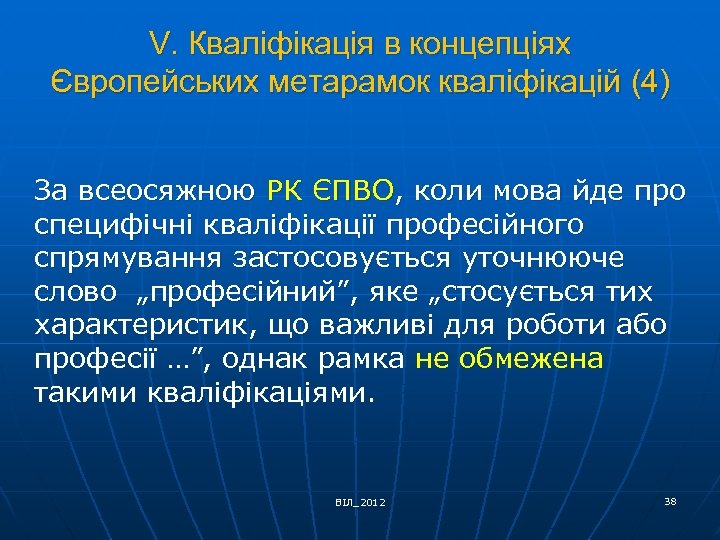 V. Кваліфікація в концепціях Європейських метарамок кваліфікацій (4)

За всеосяжною РК ЄПВО, коли мова йде про специфічні кваліфікації професійного спрямування застосовується уточнююче слово „професійний”, яке „стосується тих характеристик, що важливі для роботи або професії …”, однак рамка не обмежена такими кваліфікаціями.

ВІЛ_2012

38